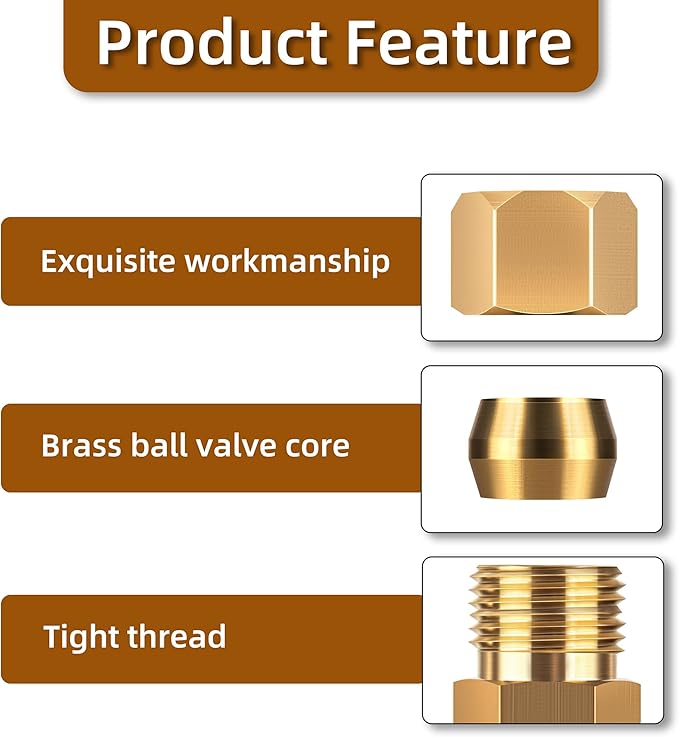 Product Feature

Exquisite workmanship

Brass ball valve core

Tight thread